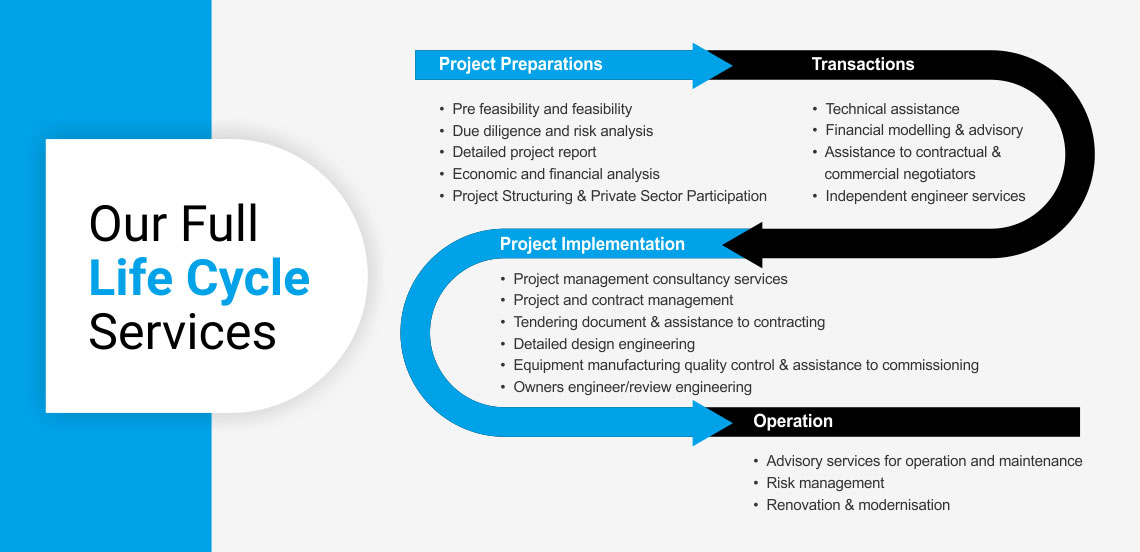 Our Full Life Cycle Services

Project Preparations

• Pre feasibility and feasibility
• Due diligence and risk analysis
• Detailed project report
• Economic and financial analysis
• Project Structuring & Private Sector Participation

Transactions

• Technical assistance
• Financial modelling & advisory
• Assistance to contractual & commercial negotiators
• Independent engineer services

Project Implementation

• Project management consultancy services
• Project and contract management
• Tendering document & assistance to contracting
• Detailed design engineering
• Equipment manufacturing quality control & assistance to commissioning
• Owners engineer/review engineering

Operation

• Advisory services for operation and maintenance
• Risk management
• Renovation & modernisation